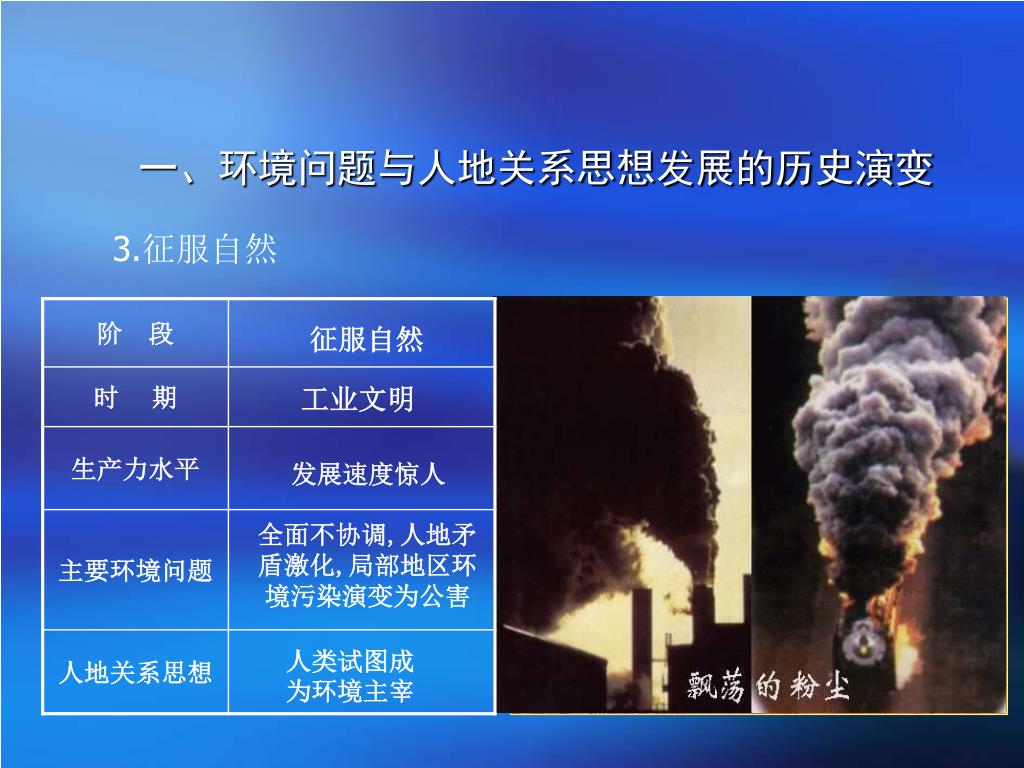 一、环境问题与人地关系思想发展的历史演变

3.征服自然

| 阶 段 | 征服自然 |
|---|---|
| 时 期 | 工业文明 |
| 生产力水平 | 发展速度惊人 |
| 主要环境问题 | 全面不协调,人地矛盾激化,局部地区环境污染演变为公害 |
| 人地关系思想 | 人类试图成为环境主宰 |

飘荡的粉尘